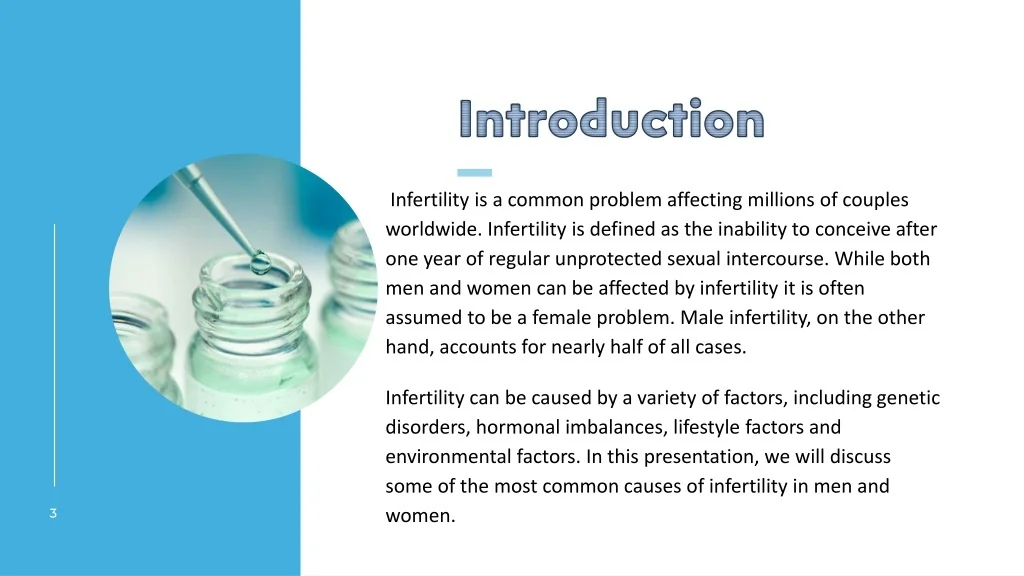 Introduction

Infertility is a common problem affecting millions of couples worldwide. Infertility is defined as the inability to conceive after one year of regular unprotected sexual intercourse. While both men and women can be affected by infertility it is often assumed to be a female problem. Male infertility, on the other hand, accounts for nearly half of all cases.

Infertility can be caused by a variety of factors, including genetic disorders, hormonal imbalances, lifestyle factors and environmental factors. In this presentation, we will discuss some of the most common causes of infertility in men and women.

3